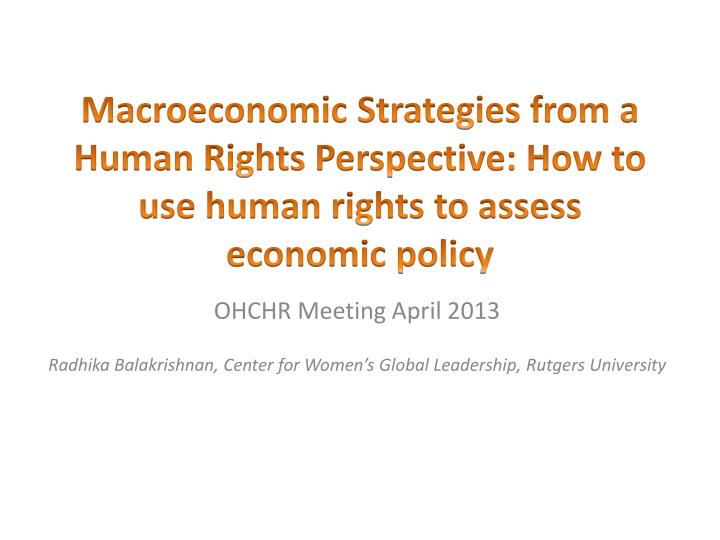 Macroeconomic Strategies from a Human Rights Perspective: How to use human rights to assess economic policy

OHCHR Meeting April 2013

Radhika Balakrishnan, Center for Women's Global Leadership, Rutgers University